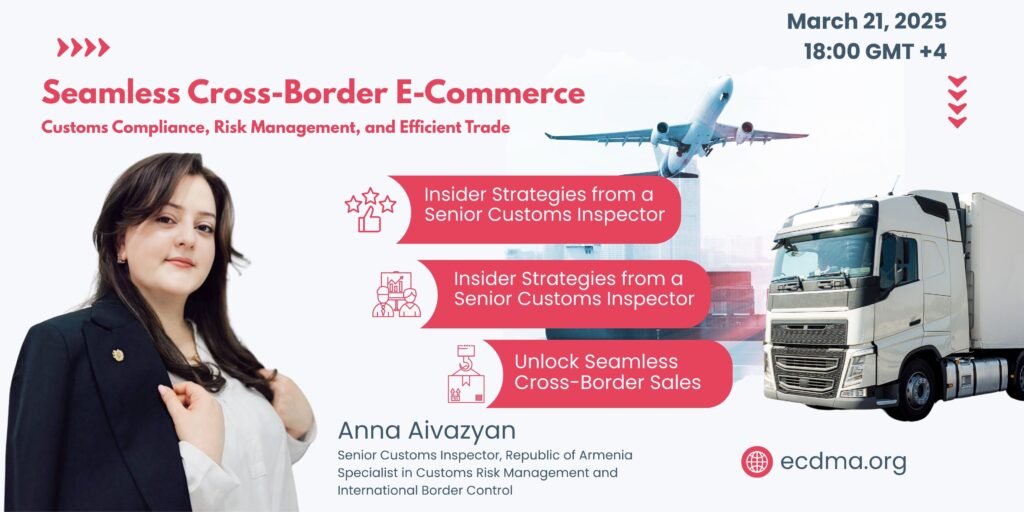 March 21, 2025
18:00 GMT +4

Seamless Cross-Border E-Commerce
Customs Compliance, Risk Management, and Efficient Trade

Insider Strategies from a Senior Customs Inspector

Insider Strategies from a Senior Customs Inspector

Unlock Seamless Cross-Border Sales

Anna Aivazyan
Senior Customs Inspector, Republic of Armenia
Specialist in Customs Risk Management and International Border Control

ecdma.org